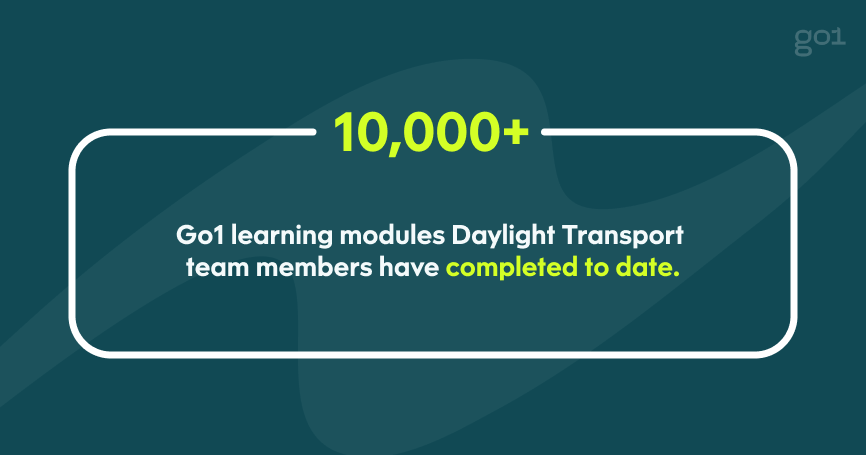 go1

10,000+

Go1 learning modules Daylight Transport team members have completed to date.